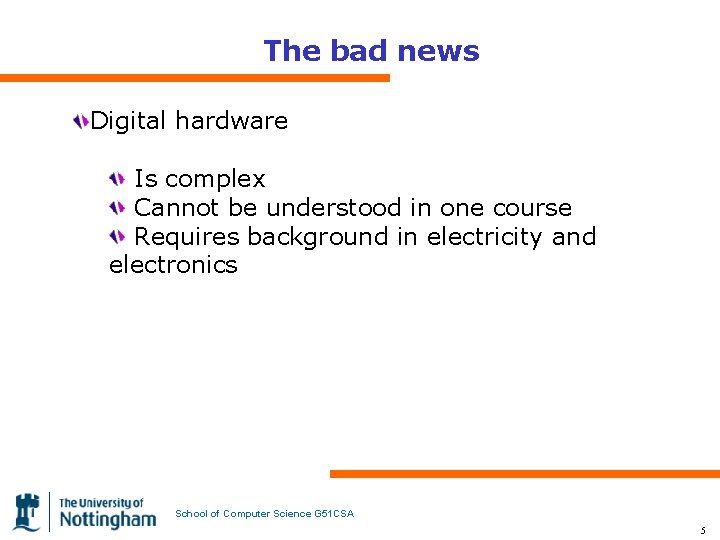 The bad news

Digital hardware

Is complex
Cannot be understood in one course
Requires background in electricity and electronics

The University of Nottingham

School of Computer Science G51CSA

5